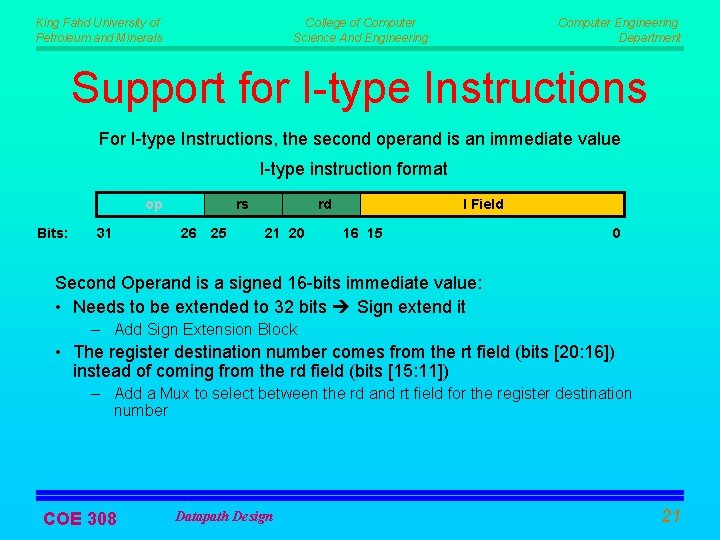 King Fahd University of Petroleum and Minerals

College of Computer Science And Engineering

Computer Engineering Department

Support for I-type Instructions

For I-type Instructions, the second operand is an immediate value

I-type instruction format

| op | rs | rd | I Field |
|---|---|---|---|

Bits: 31 26 25 21 20 16 15 0

Second Operand is a signed 16-bits immediate value:

• Needs to be extended to 32 bits ➔ Sign extend it
– Add Sign Extension Block

• The register destination number comes from the rt field (bits [20:16]) instead of coming from the rd field (bits [15:11])
– Add a Mux to select between the rd and rt field for the register destination number

COE 308

Datapath Design

21